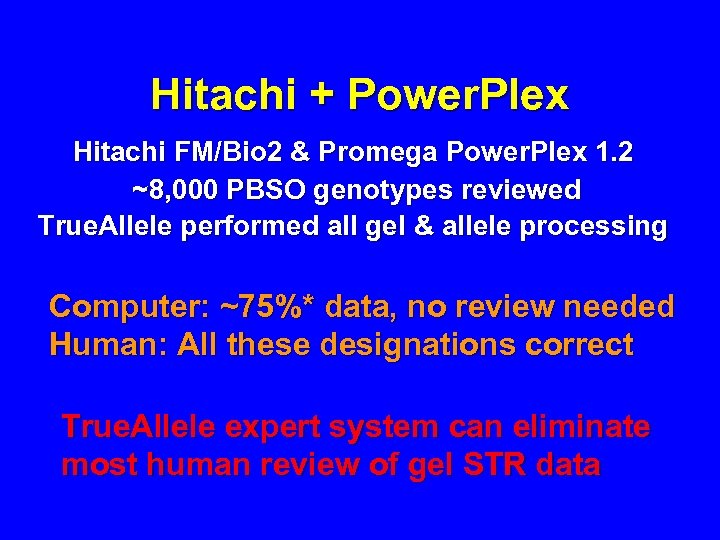 Hitachi + PowerPlex

Hitachi FM/Bio2 & Promega PowerPlex 1.2
~8,000 PBSO genotypes reviewed
TrueAllele performed all gel & allele processing

Computer: ~75%* data, no review needed
Human: All these designations correct

TrueAllele expert system can eliminate most human review of gel STR data